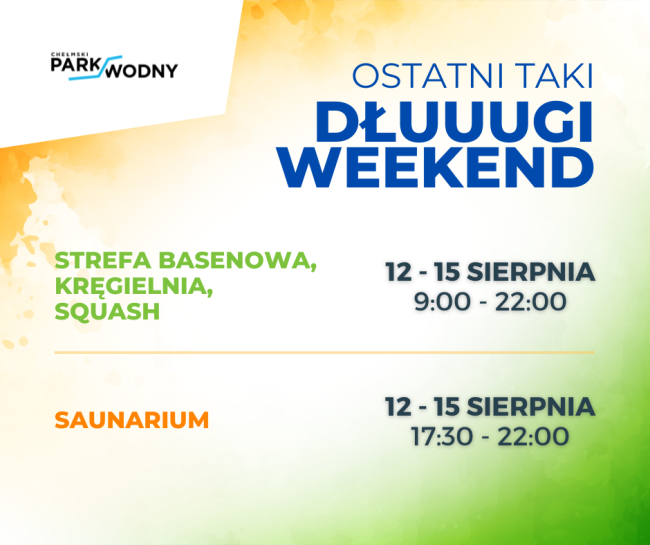 CHEŁMSKI PARK WODNY

OSTATNI TAKI
DŁUUUGI WEEKEND

STREFA BASENOWA, KRĘGIELNIA, SQUASH

12 - 15 SIERPNIA
9:00 - 22:00

SAUNARIUM

12 - 15 SIERPNIA
17:30 - 22:00